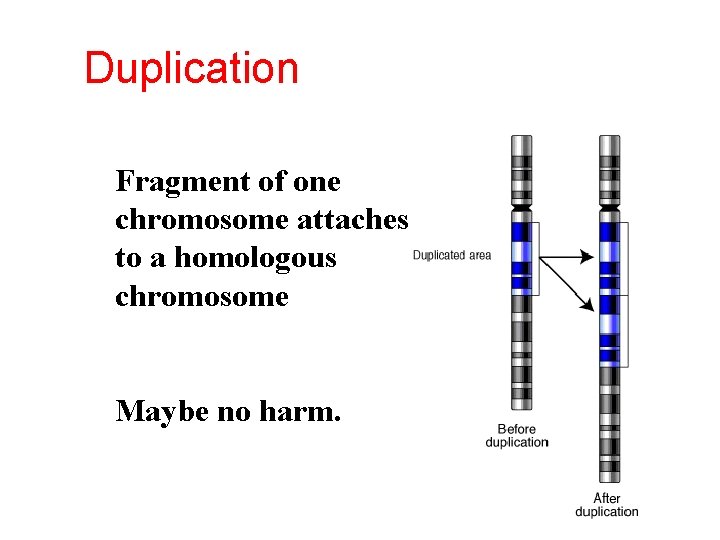 Duplication

Fragment of one chromosome attaches to a homologous chromosome

Maybe no harm.

Duplicated area

Before duplication

After duplication